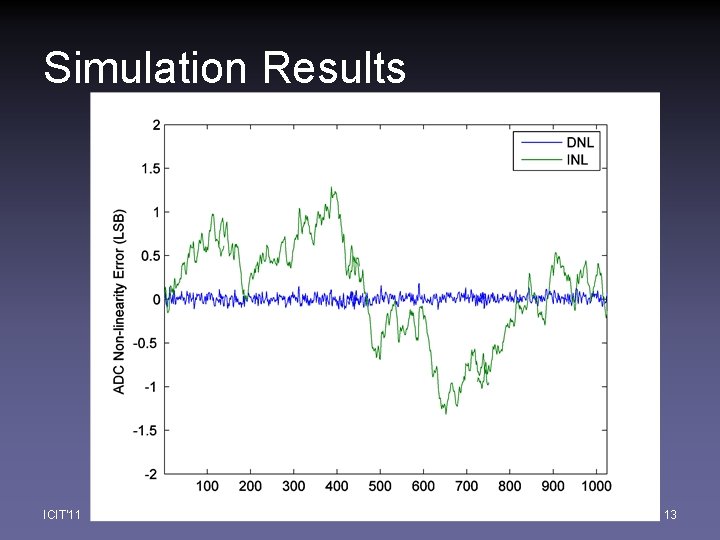 Simulation Results

DNL
INL

ADC Non-linearity Error (LSB)

2
1.5
1
0.5
0
-0.5
-1
-1.5
-2

100 200 300 400 500 600 700 800 900 1000

ICIT'11

13